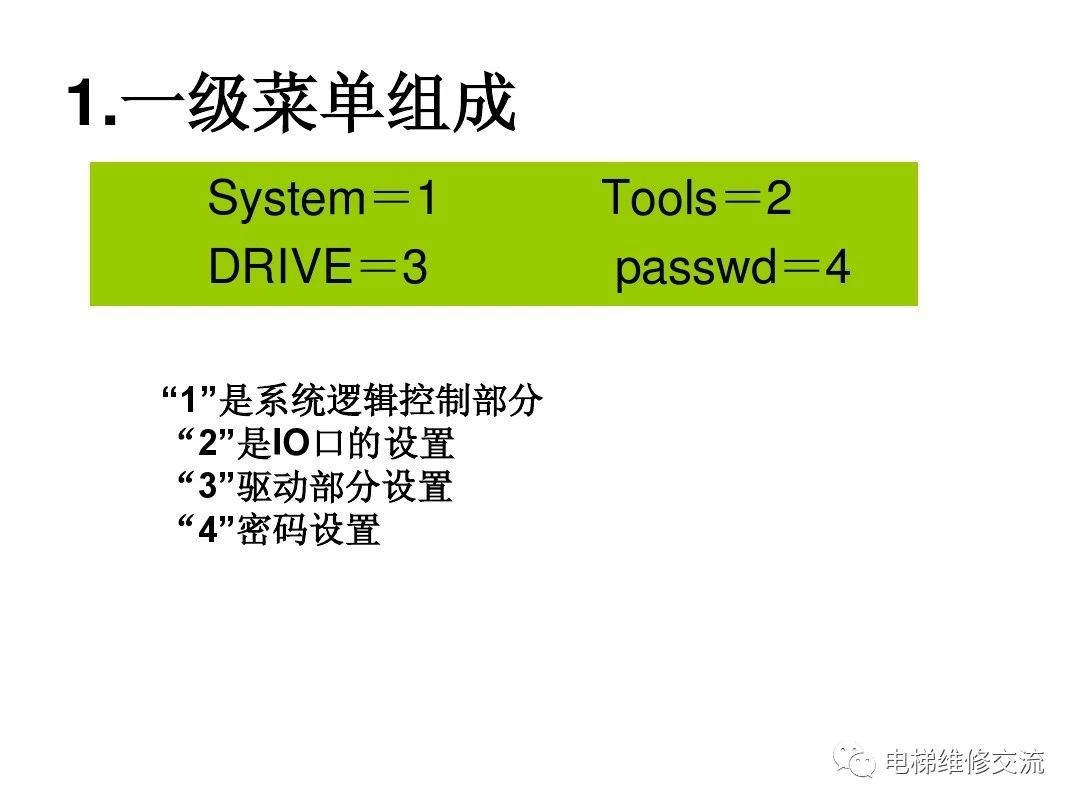 1.一级菜单组成

System＝1 Tools＝2
DRIVE＝3 passwd＝4

“1”是系统逻辑控制部分
“2”是IO口的设置
“3”驱动部分设置
“4”密码设置

电梯维修交流